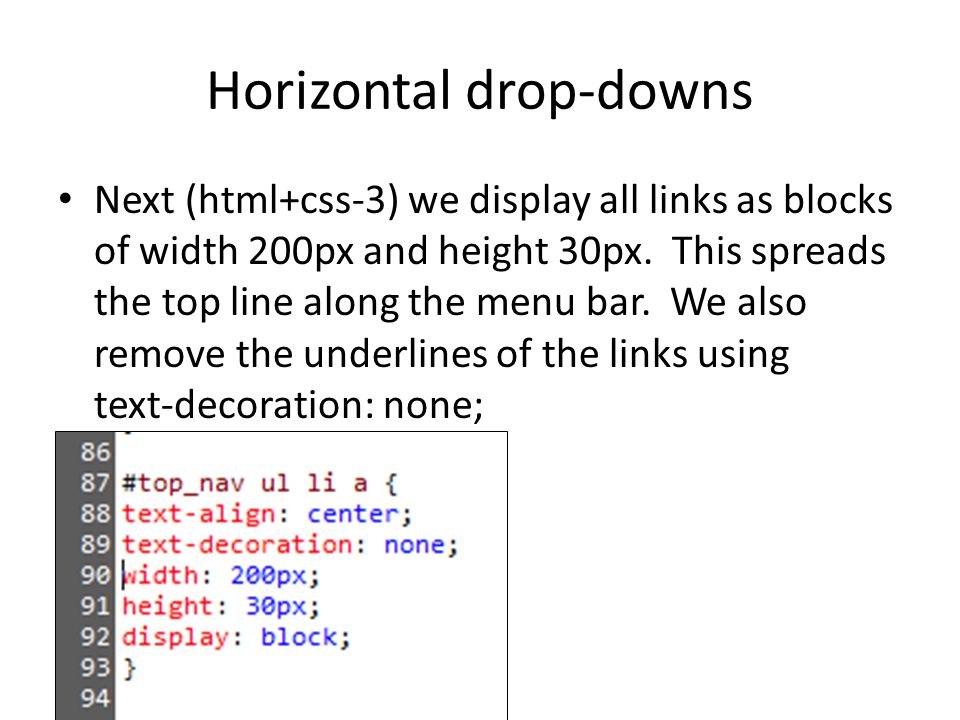 Horizontal drop-downs

• Next (html+css-3) we display all links as blocks of width 200px and height 30px. This spreads the top line along the menu bar. We also remove the underlines of the links using text-decoration: none;

86
87 #top_nav ul li a {
88 text-align: center;
89 text-decoration: none;
90 width: 200px;
91 height: 30px;
92 display: block;
93 }
94